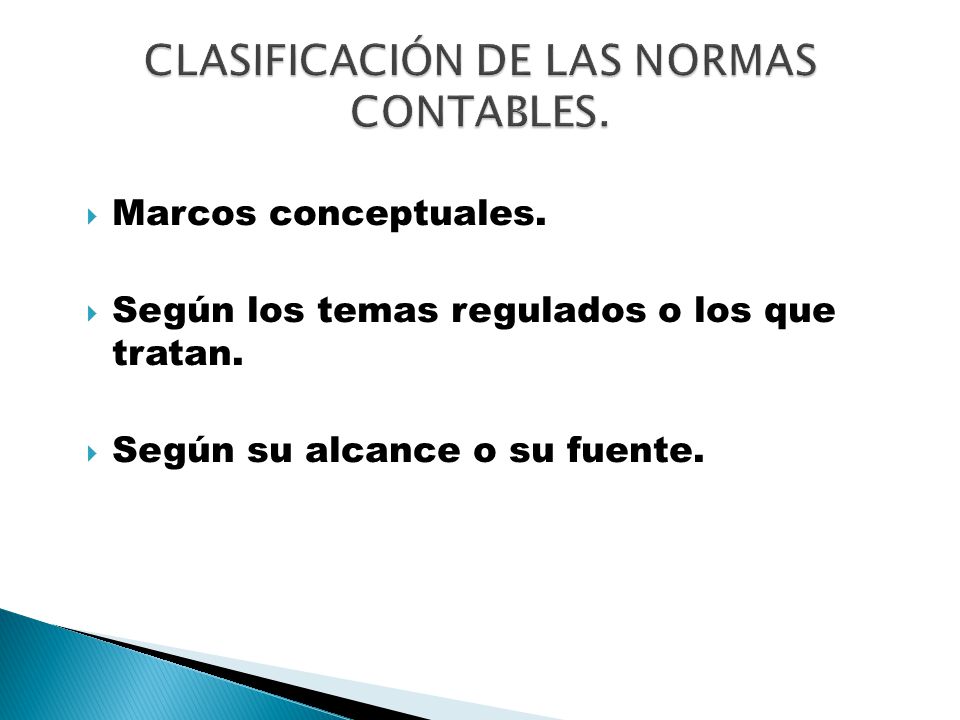 CLASIFICACIÓN DE LAS NORMAS CONTABLES.

Marcos conceptuales.

Según los temas regulados o los que tratan.

Según su alcance o su fuente.